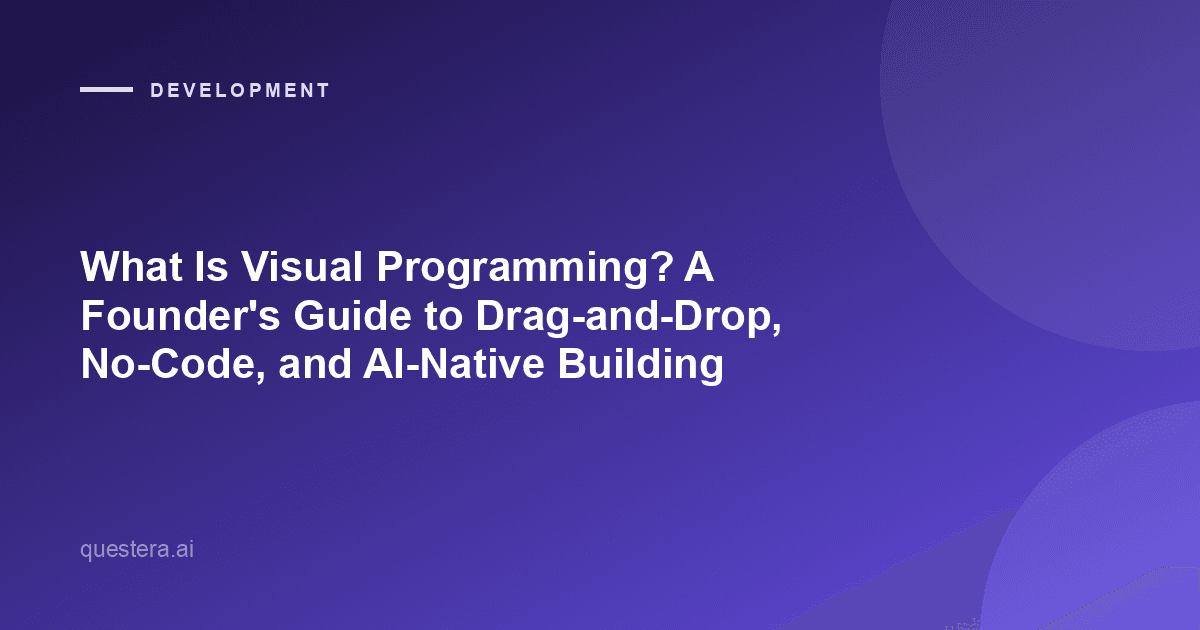 DEVELOPMENT

What Is Visual Programming? A Founder's Guide to Drag-and-Drop, No-Code, and AI-Native Building

questera.ai